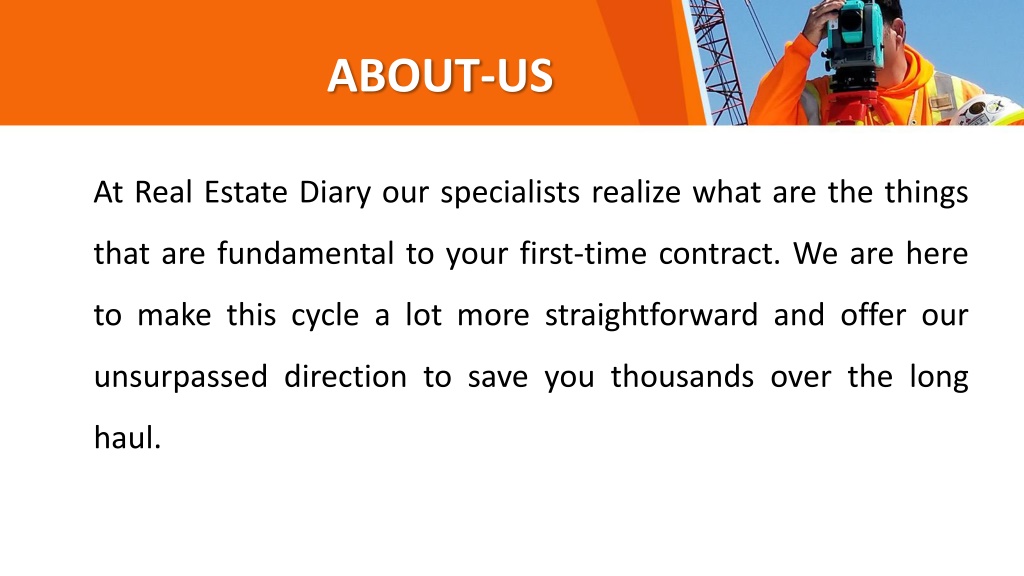 ABOUT-US

At Real Estate Diary our specialists realize what are the things that are fundamental to your first-time contract. We are here to make this cycle a lot more straightforward and offer our unsurpassed direction to save you thousands over the long haul.